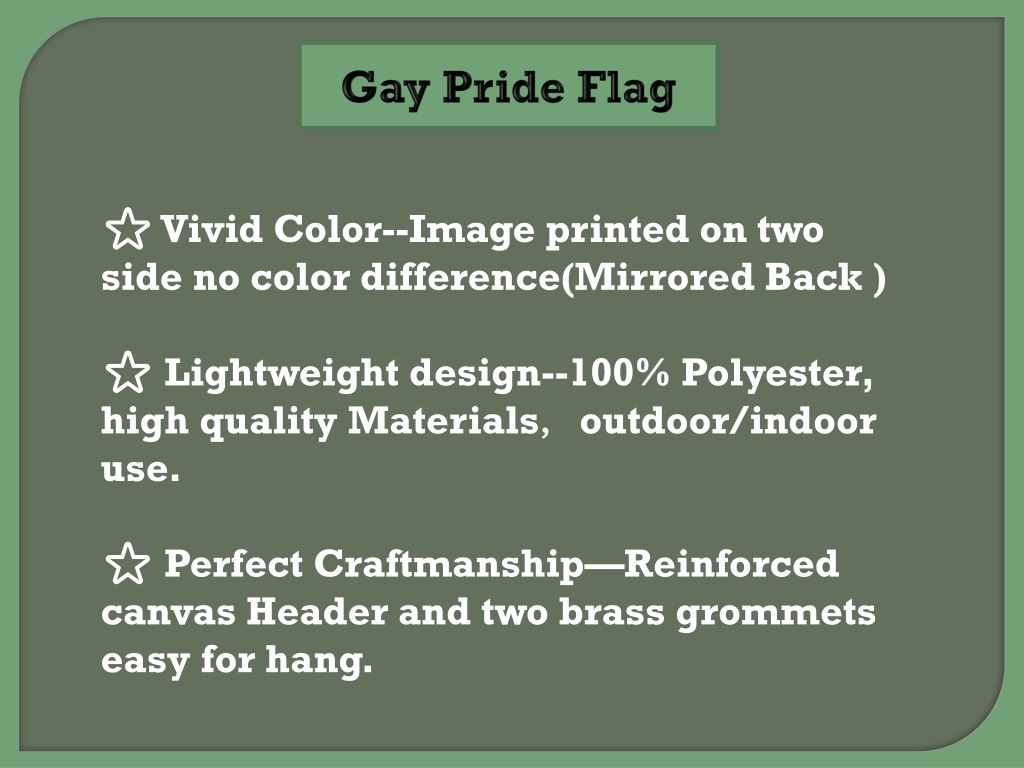 Gay Pride Flag

☆ Vivid Color--Image printed on two side no color difference(Mirrored Back )

☆ Lightweight design--100% Polyester, high quality Materials,  outdoor/indoor use.

☆ Perfect Craftmanship—Reinforced canvas Header and two brass grommets easy for hang.